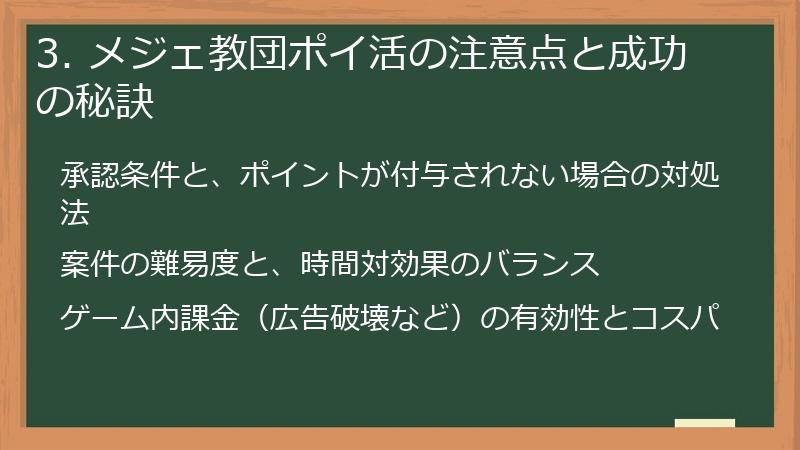 3. メジェ教団ポイ活の注意点と成功の秘訣

承認条件と、ポイントが付与されない場合の対処法

案件の難易度と、時間対効果のバランス

ゲーム内課金（広告破壊など）の有効性とコスパ